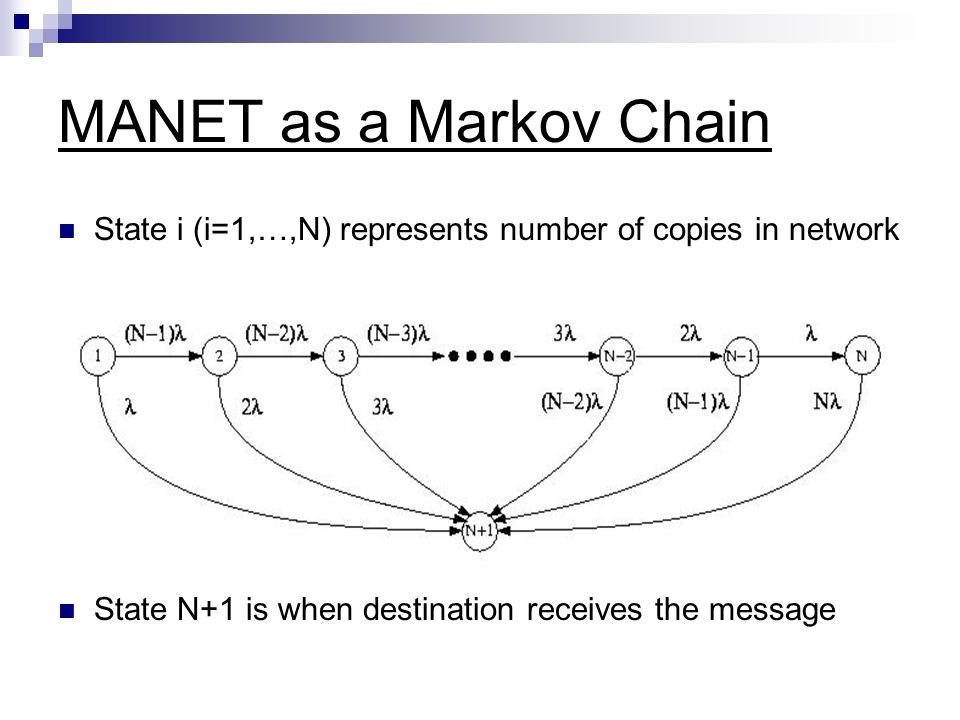 MANET as a Markov Chain

State i (i=1,…,N) represents number of copies in network

$(N-1)\lambda$ $(N-2)\lambda$ $(N-3)\lambda$ $3\lambda$ $2\lambda$ $\lambda$

1 2 3 N−2 N−1 N

$\lambda$ $2\lambda$ $3\lambda$ $(N-2)\lambda$ $(N-1)\lambda$ $N\lambda$

N+1

State N+1 is when destination receives the message